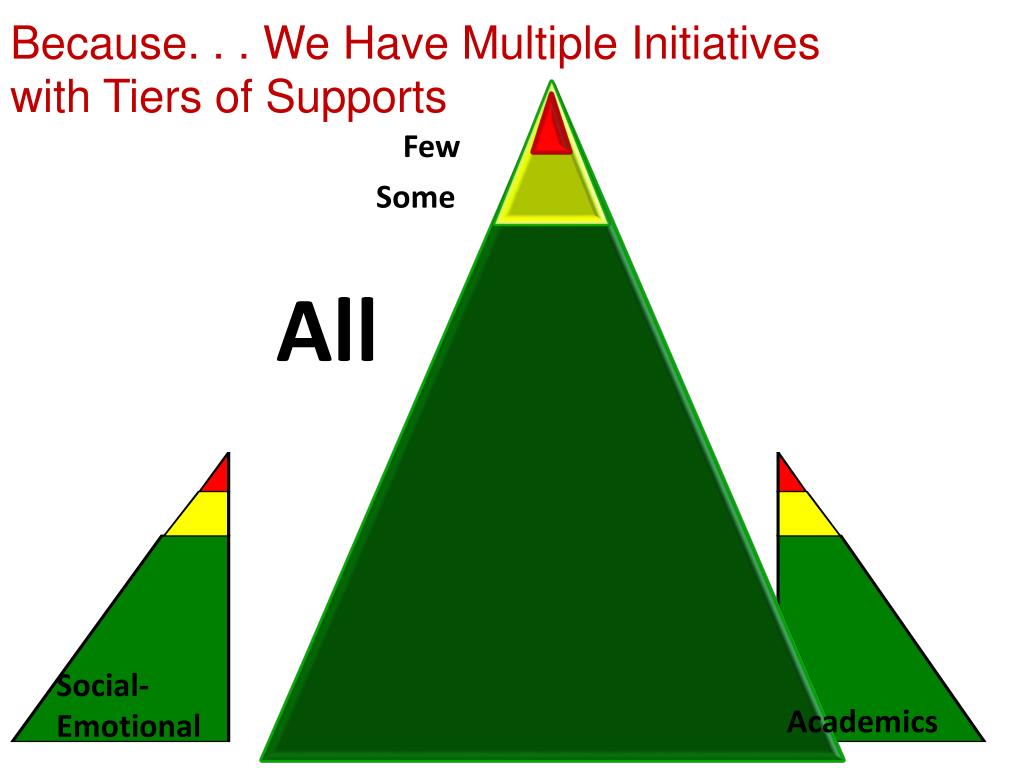 Because. . . We Have Multiple Initiatives with Tiers of Supports

Few

Some

All

Social-Emotional

Academics